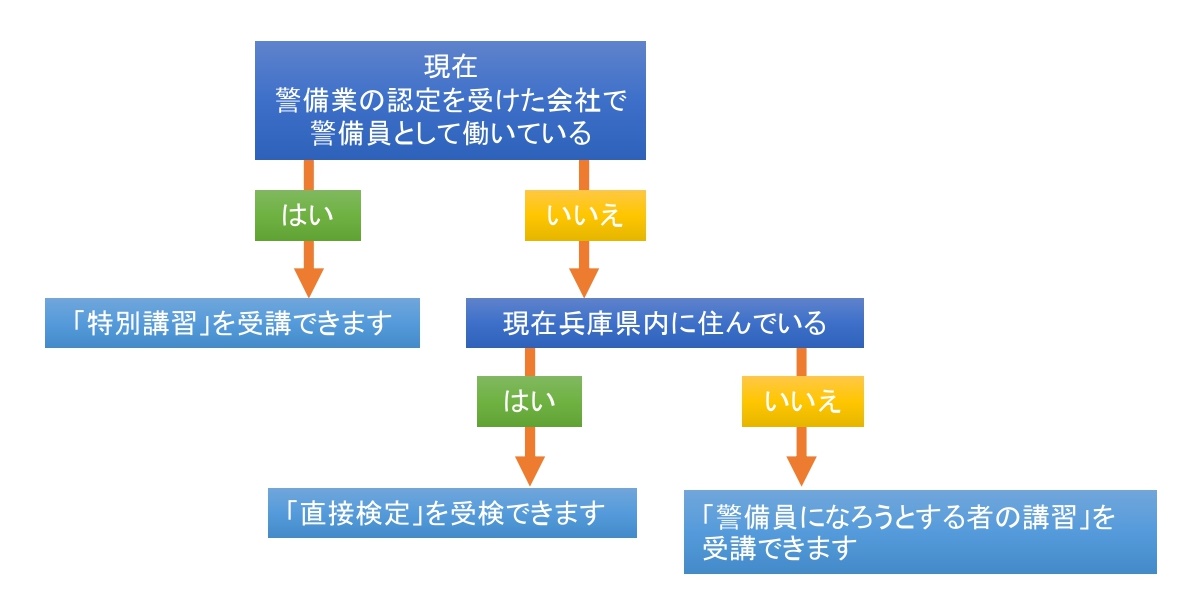 現在
警備業の認定を受けた会社で
警備員として働いている

はい

いいえ

「特別講習」を受講できます

現在兵庫県内に住んでいる

はい

いいえ

「直接検定」を受検できます

「警備員になろうとする者の講習」を受講できます